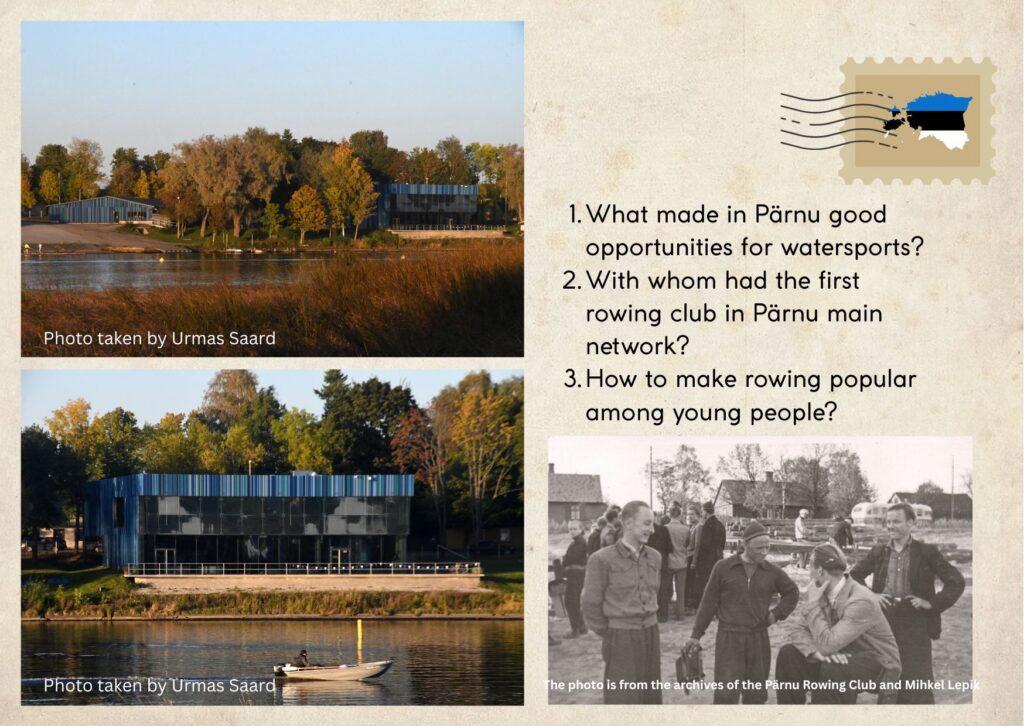 Photo taken by Urmas Saard

Photo taken by Urmas Saard

1. What made in Pärnu good opportunities for watersports?
2. With whom had the first rowing club in Pärnu main network?
3. How to make rowing popular among young people?

The photo is from the archives of the Pärnu Rowing Club and Mihkel Lepik